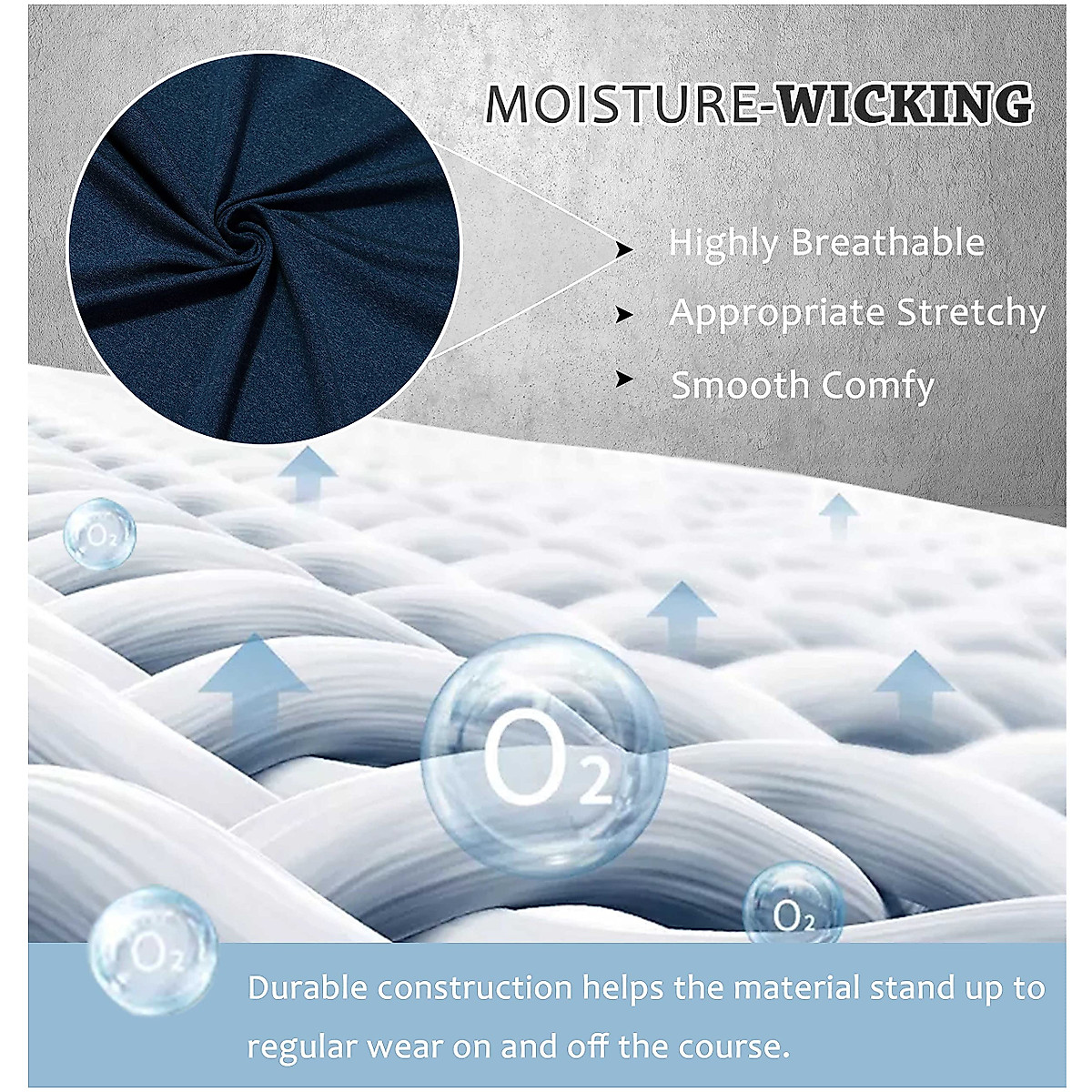 MOISTURE-WICKING

Highly Breathable

Appropriate Stretchy

Smooth Comfy

$O_2$

$O_2$

$O_2$

$O_2$

Durable construction helps the material stand up to regular wear on and off the course.